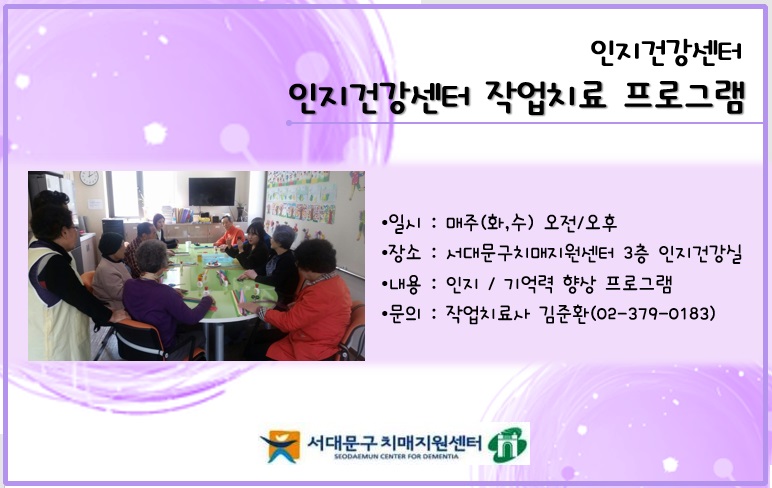 인지건강센터

인지건강센터 작업치료 프로그램

•일시 : 매주(화,수) 오전/오후
•장소 : 서대문구치매지원센터 3층 인지건강실
•내용 : 인지 / 기억력 향상 프로그램
•문의 : 작업치료사 김준환(02-379-0183)

서대문구 치매지원센터
SEODAEMUN CENTER FOR DEMENTIA